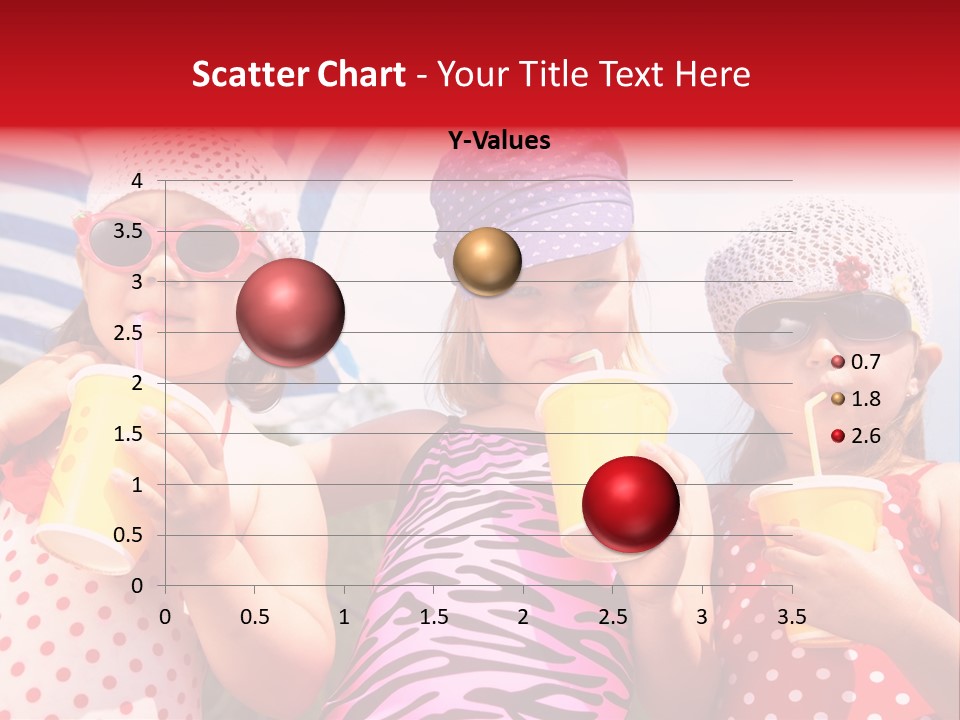 Scatter Chart - Your Title Text Here

Y-Values

4
3.5
3
2.5
2
1.5
1
0.5
0

0 0.5 1 1.5 2 2.5 3 3.5

0.7
1.8
2.6